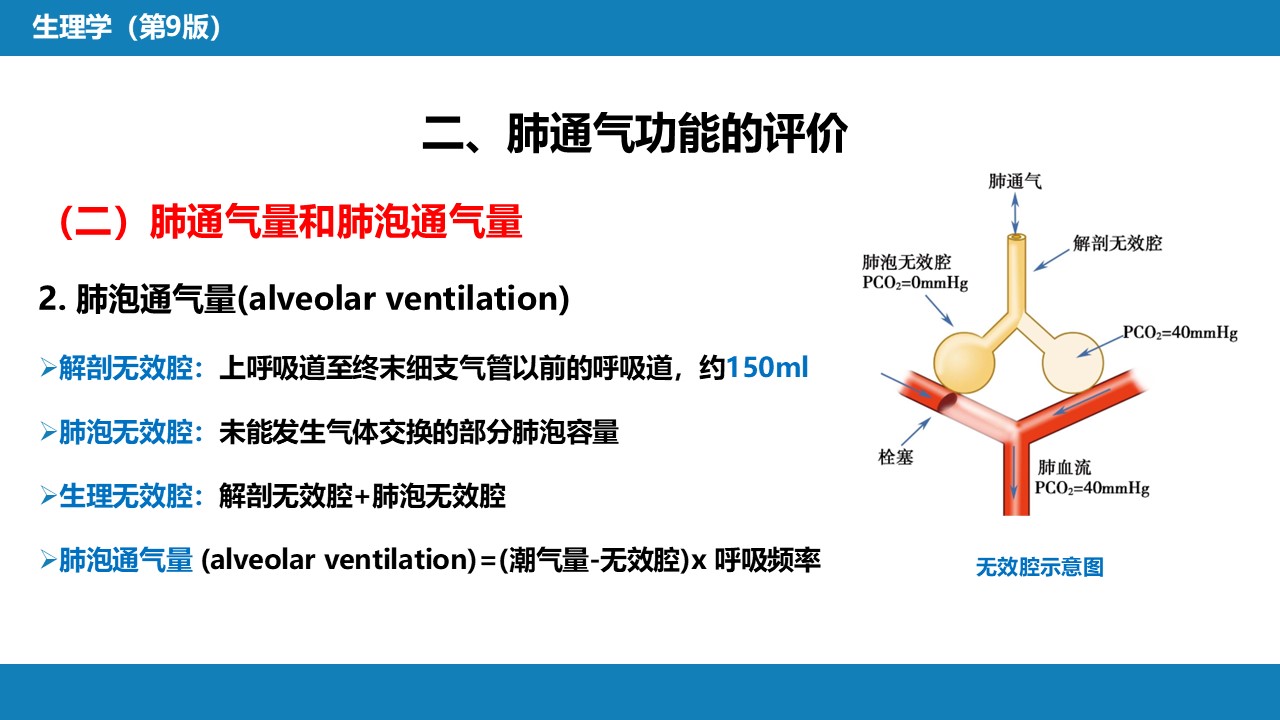 生理学（第9版）

二、肺通气功能的评价

（二）肺通气量和肺泡通气量

2. 肺泡通气量(alveolar ventilation)

➢解剖无效腔：上呼吸道至终末细支气管以前的呼吸道，约150ml

➢肺泡无效腔：未能发生气体交换的部分肺泡容量

➢生理无效腔：解剖无效腔+肺泡无效腔

➢肺泡通气量 (alveolar ventilation)＝(潮气量-无效腔)x 呼吸频率

肺通气

解剖无效腔

肺泡无效腔
$PCO_2$=0mmHg

$PCO_2$=40mmHg

栓塞

肺血流
$PCO_2$=40mmHg

无效腔示意图